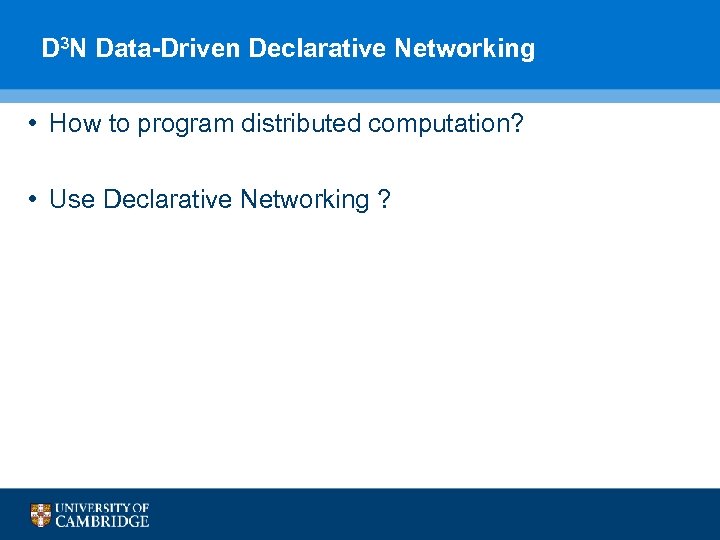 D$^3$N Data-Driven Declarative Networking

• How to program distributed computation?

• Use Declarative Networking ?

UNIVERSITY OF CAMBRIDGE